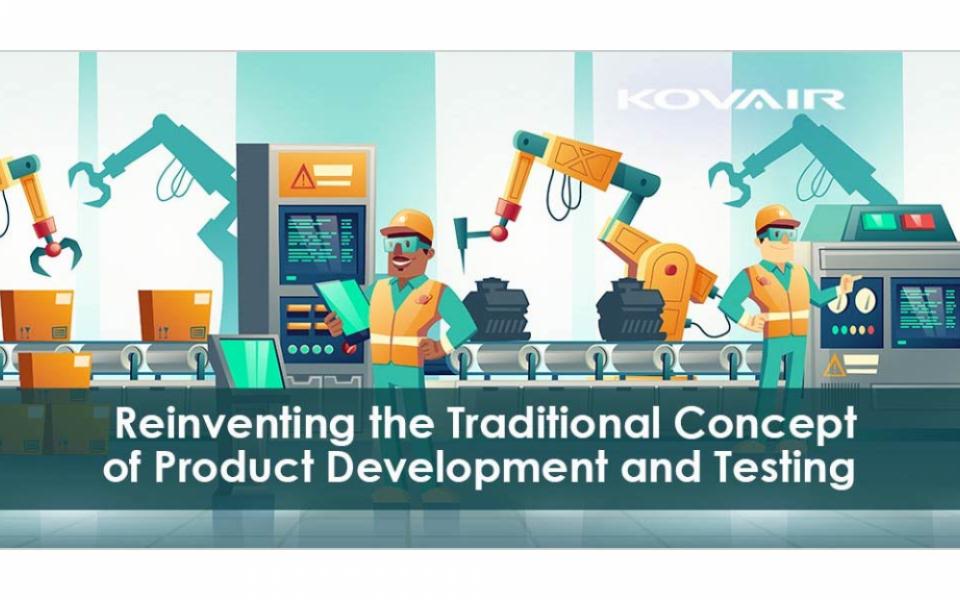 KOVAIR

Reinventing the Traditional Concept of Product Development and Testing